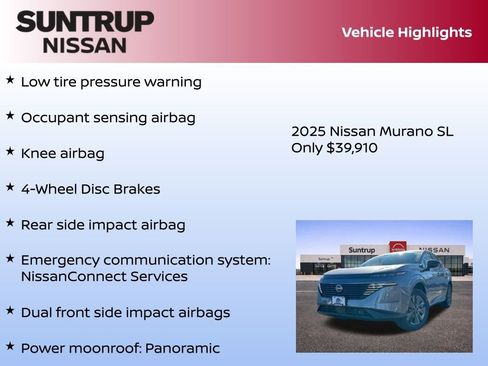 SUNTRUP
NISSAN

Vehicle Highlights

★ Low tire pressure warning

★ Occupant sensing airbag

★ Knee airbag

★ 4-Wheel Disc Brakes

★ Rear side impact airbag

★ Emergency communication system: NissanConnect Services

★ Dual front side impact airbags

★ Power moonroof: Panoramic

2025 Nissan Murano SL
Only $39,910

Suntrup
NISSAN